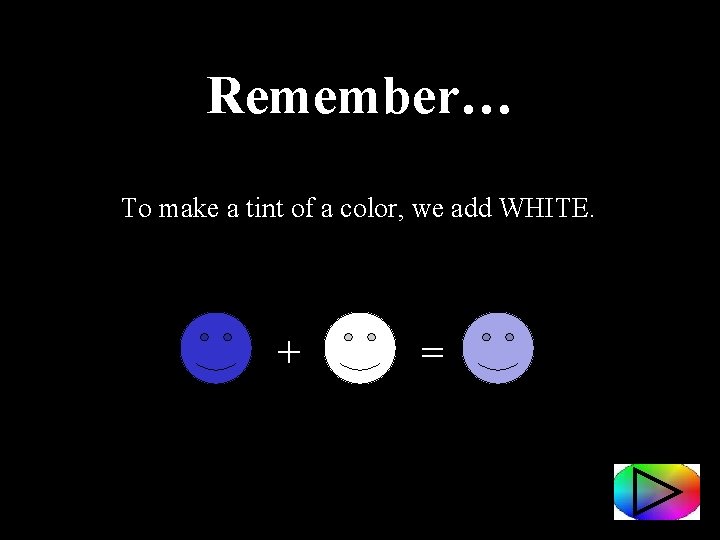 Remember…

To make a tint of a color, we add WHITE.

+ =